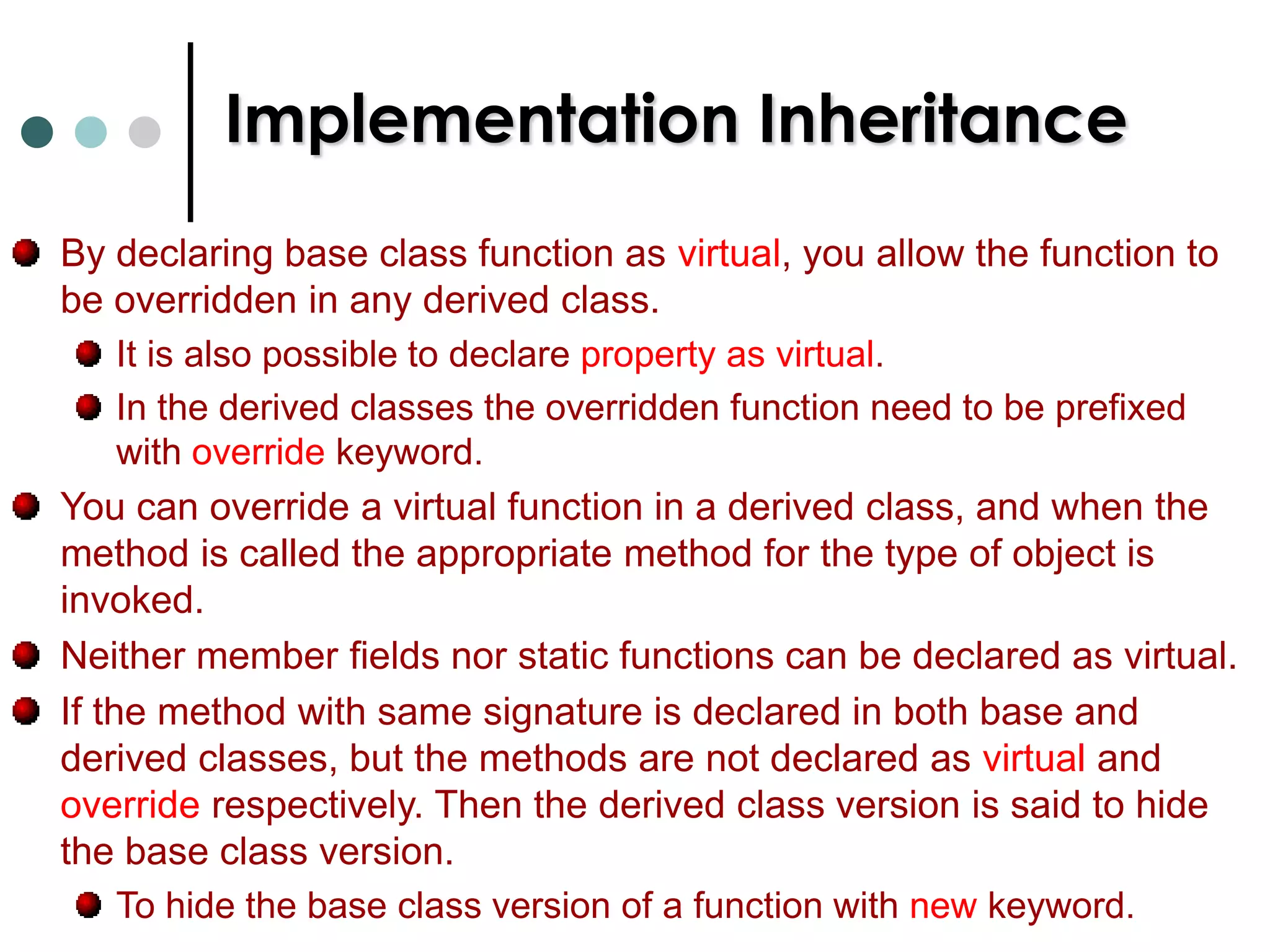 Implementation Inheritance

By declaring base class function as virtual, you allow the function to be overridden in any derived class.

It is also possible to declare property as virtual.

In the derived classes the overridden function need to be prefixed with override keyword.

You can override a virtual function in a derived class, and when the method is called the appropriate method for the type of object is invoked.

Neither member fields nor static functions can be declared as virtual.

If the method with same signature is declared in both base and derived classes, but the methods are not declared as virtual and override respectively. Then the derived class version is said to hide the base class version.

To hide the base class version of a function with new keyword.